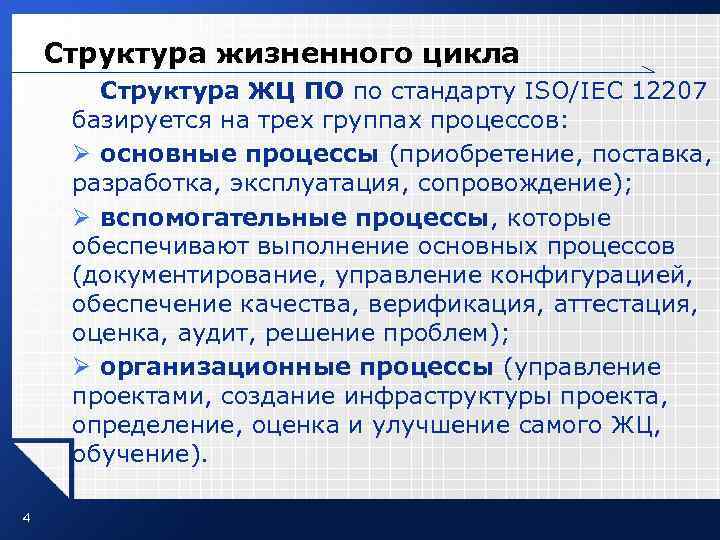 Структура жизненного цикла

Структура ЖЦ ПО по стандарту ISO/IEC 12207 базируется на трех группах процессов:

➢ основные процессы (приобретение, поставка, разработка, эксплуатация, сопровождение);

➢ вспомогательные процессы, которые обеспечивают выполнение основных процессов (документирование, управление конфигурацией, обеспечение качества, верификация, аттестация, оценка, аудит, решение проблем);

➢ организационные процессы (управление проектами, создание инфраструктуры проекта, определение, оценка и улучшение самого ЖЦ, обучение).

4